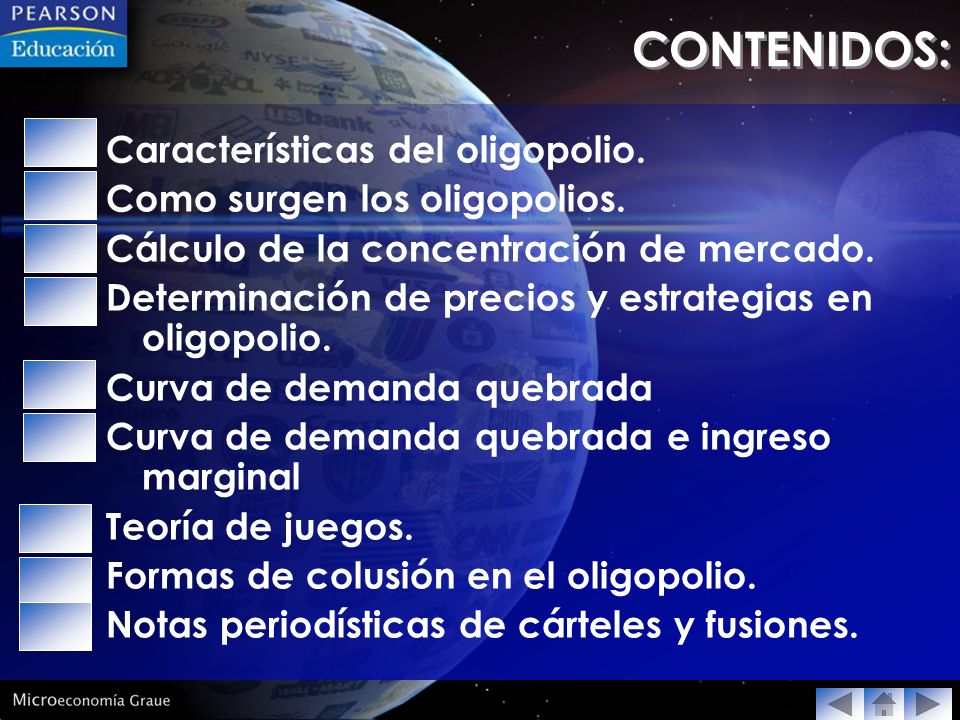 PEARSON
Educación

CONTENIDOS:

Características del oligopolio.
Como surgen los oligopolios.
Cálculo de la concentración de mercado.
Determinación de precios y estrategias en oligopolio.
Curva de demanda quebrada
Curva de demanda quebrada e ingreso marginal
Teoría de juegos.
Formas de colusión en el oligopolio.
Notas periodísticas de cárteles y fusiones.

Microeconomía Graue